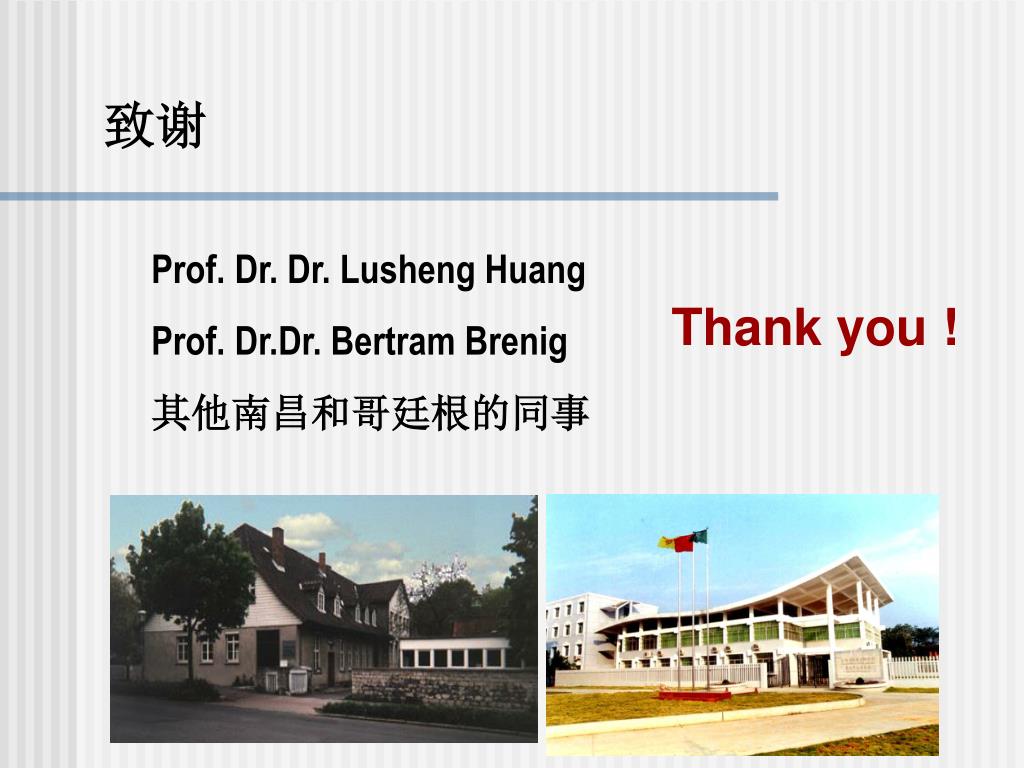 致谢

Prof. Dr. Dr. Lusheng Huang

Prof. Dr.Dr. Bertram Brenig

其他南昌和哥廷根的同事

Thank you !